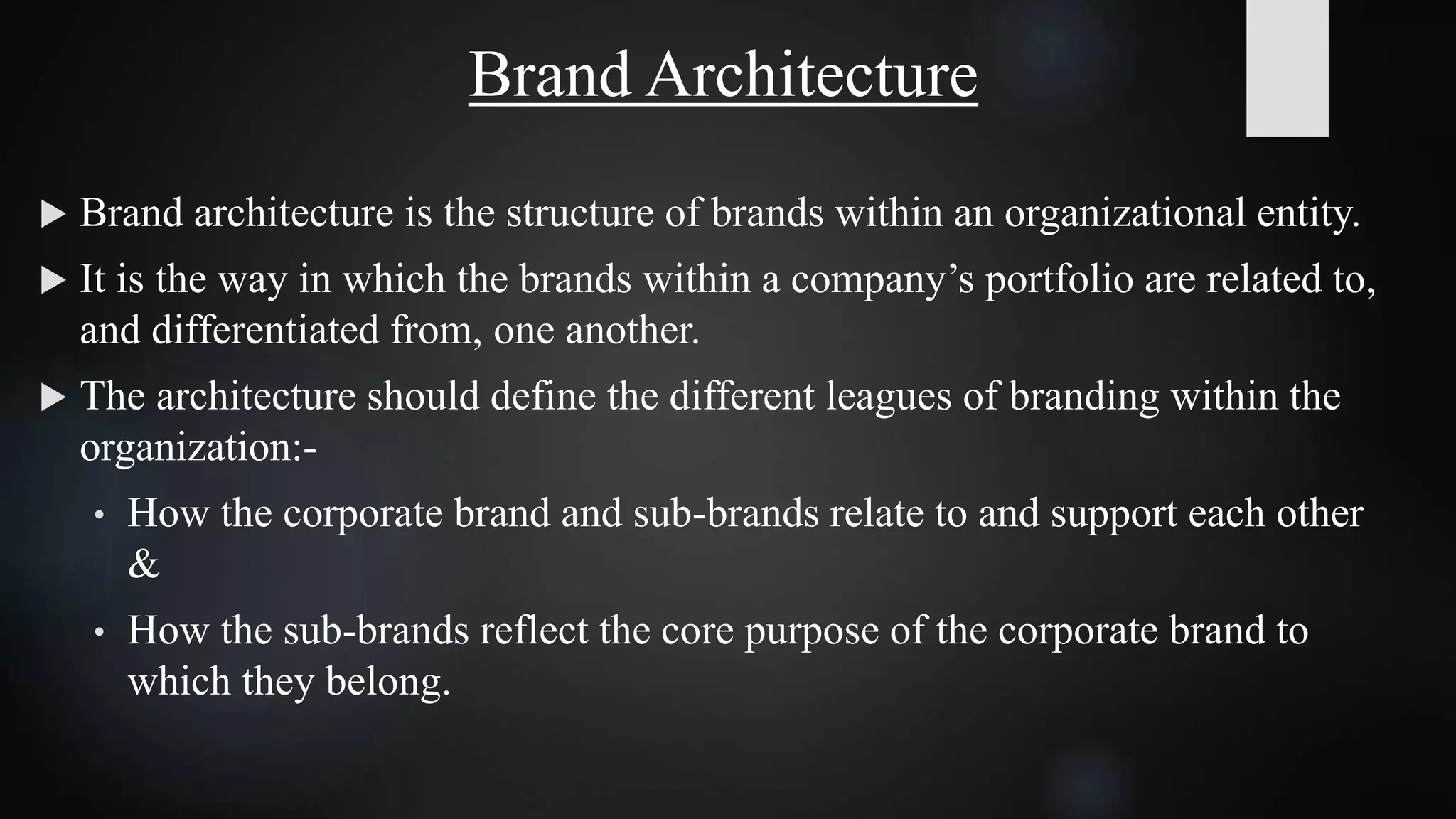 Brand Architecture

▶ Brand architecture is the structure of brands within an organizational entity.

▶ It is the way in which the brands within a company’s portfolio are related to, and differentiated from, one another.

▶ The architecture should define the different leagues of branding within the organization:-

• How the corporate brand and sub-brands relate to and support each other &

• How the sub-brands reflect the core purpose of the corporate brand to which they belong.